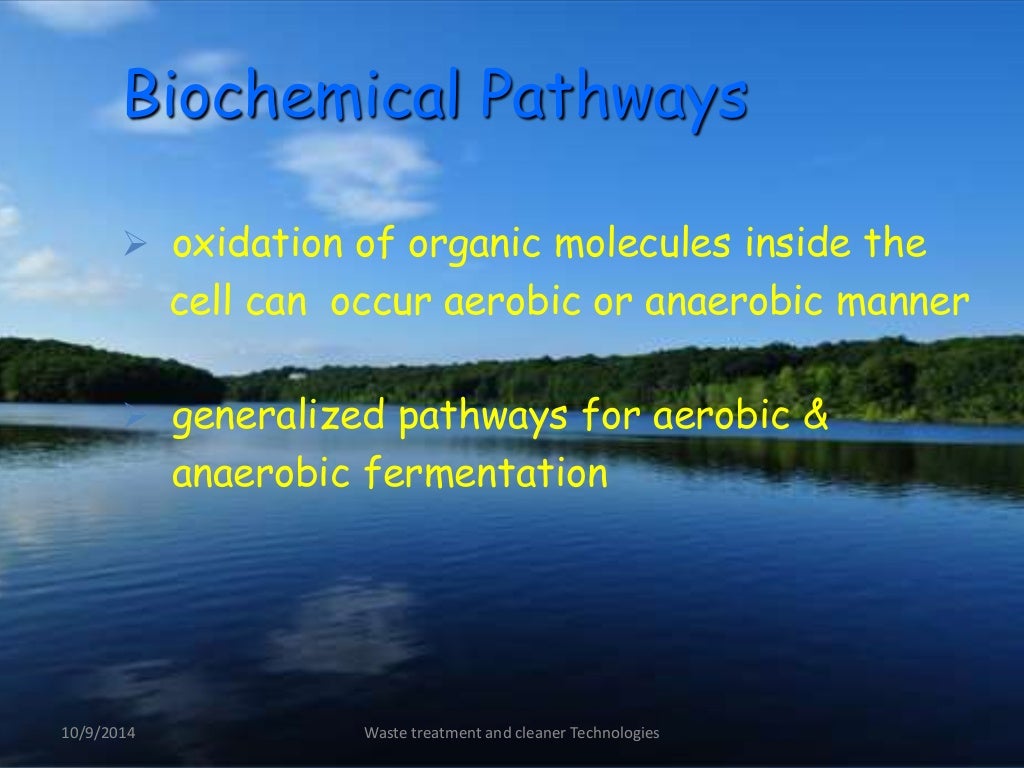 Biochemical Pathways

➢ oxidation of organic molecules inside the cell can occur aerobic or anaerobic manner

➢ generalized pathways for aerobic & anaerobic fermentation

10/9/2014

Waste treatment and cleaner Technologies